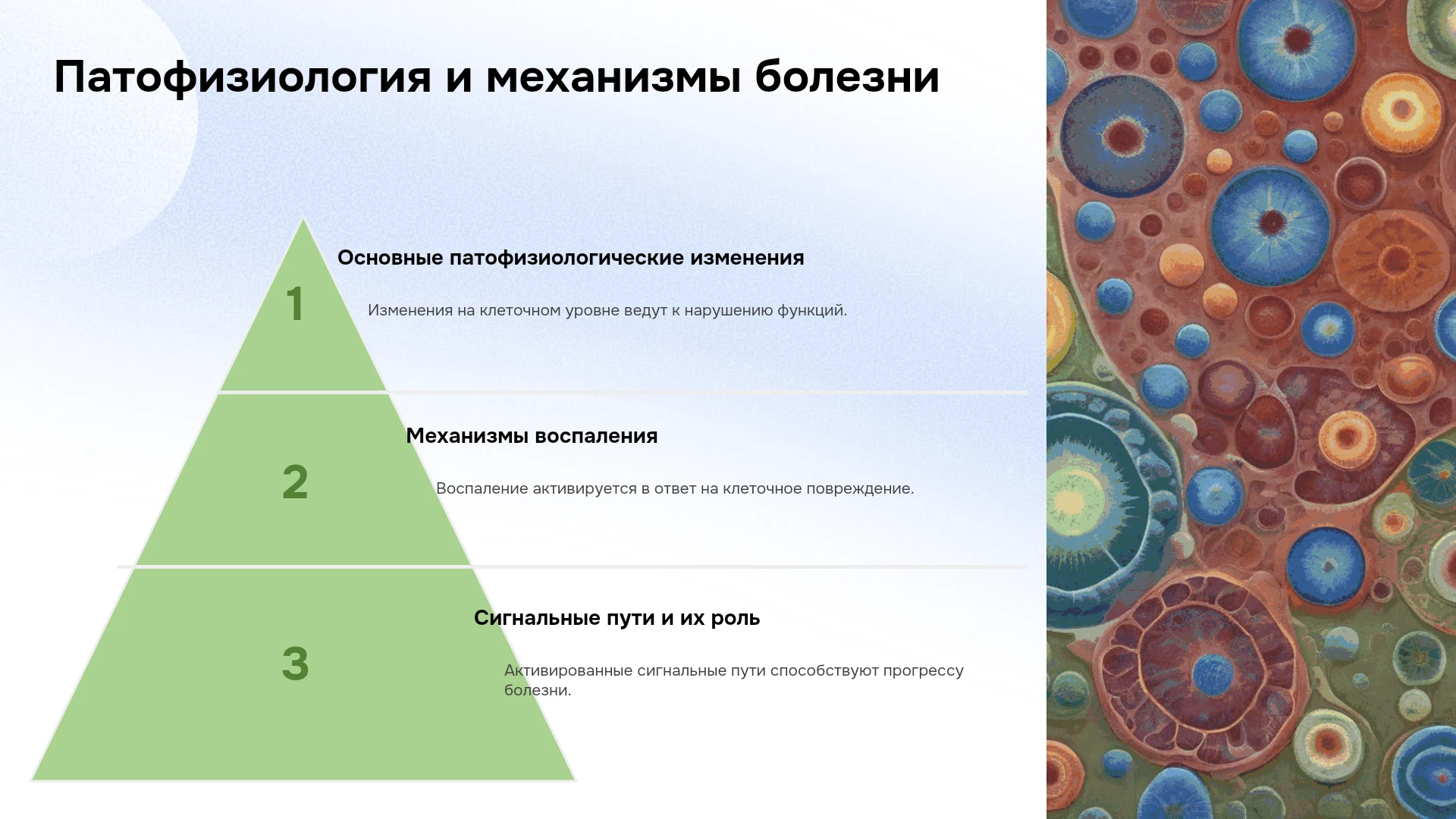 Патофизиология и механизмы болезни

1

Основные патофизиологические изменения

Изменения на клеточном уровне ведут к нарушению функций.

2

Механизмы воспаления

Воспаление активируется в ответ на клеточное повреждение.

3

Сигнальные пути и их роль

Активированные сигнальные пути способствуют прогрессу болезни.